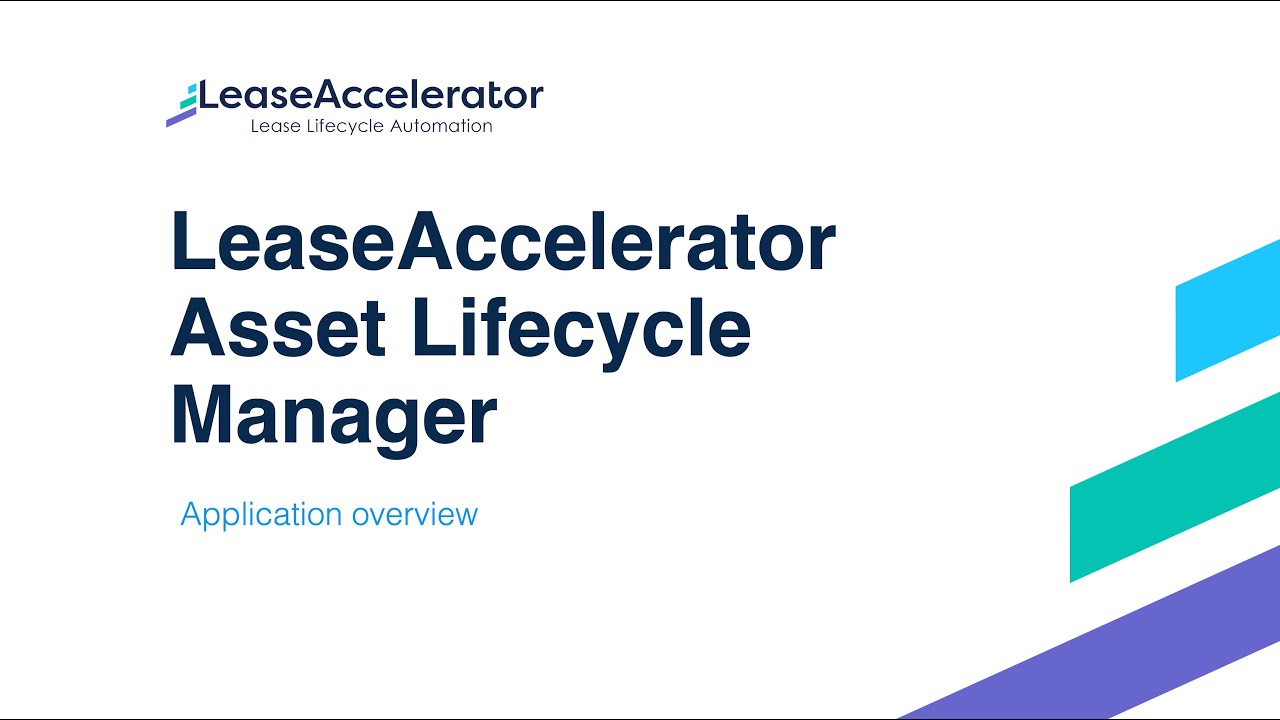 LeaseAccelerator
Lease Lifecycle Automation

LeaseAccelerator Asset Lifecycle Manager

Application overview